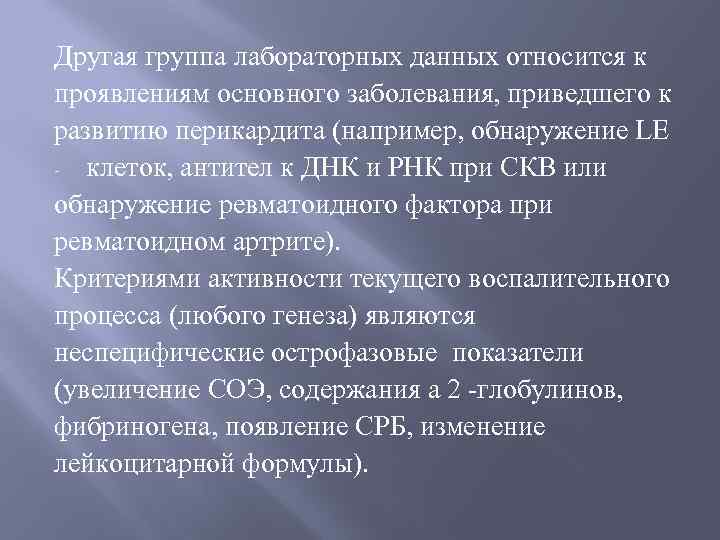 Другая группа лабораторных данных относится к проявлениям основного заболевания, приведшего к развитию перикардита (например, обнаружение LE - клеток, антител к ДНК и РНК при СКВ или обнаружение ревматоидного фактора при ревматоидном артрите).
Критериями активности текущего воспалительного процесса (любого генеза) являются неспецифические острофазовые показатели (увеличение СОЭ, содержания а 2 -глобулинов, фибриногена, появление СРБ, изменение лейкоцитарной формулы).